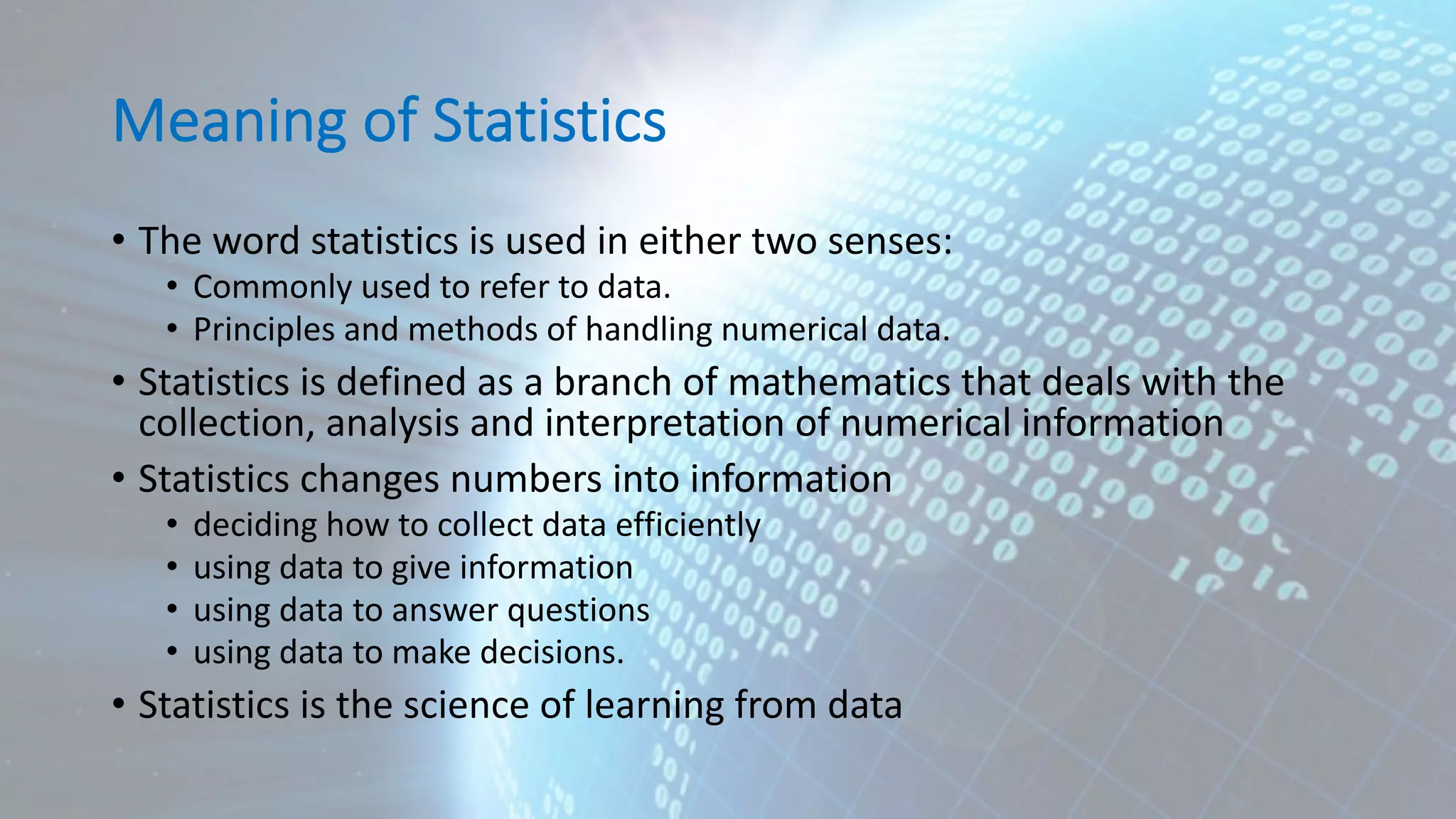 Meaning of Statistics

• The word statistics is used in either two senses:
  • Commonly used to refer to data.
  • Principles and methods of handling numerical data.
• Statistics is defined as a branch of mathematics that deals with the collection, analysis and interpretation of numerical information
• Statistics changes numbers into information
  • deciding how to collect data efficiently
  • using data to give information
  • using data to answer questions
  • using data to make decisions.
• Statistics is the science of learning from data